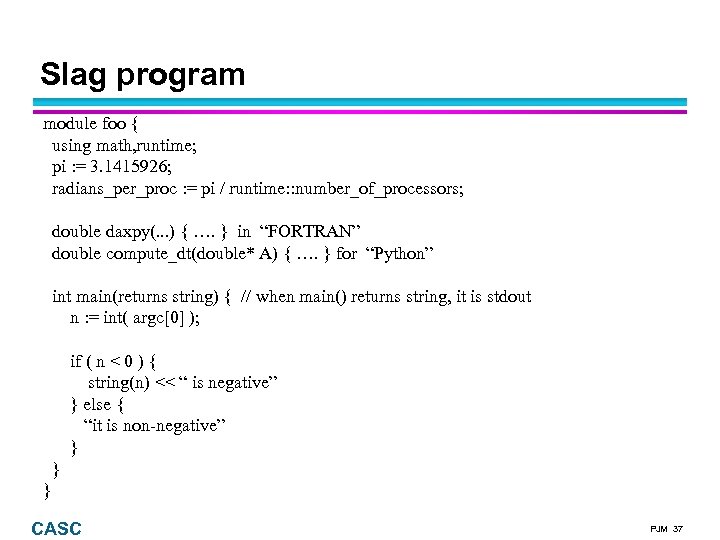 Slag program

module foo {
using math,runtime;
pi := 3.1415926;
radians_per_proc := pi / runtime::number_of_processors;

double daxpy(...) { …. } in “FORTRAN”
double compute_dt(double* A) { …. } for “Python”

int main(returns string) { // when main() returns string, it is stdout
n := int( argc[0] );

if ( n < 0 ) {
string(n) << “ is negative”
} else {
“it is non-negative”
}
}
}

CASC

PJM 37